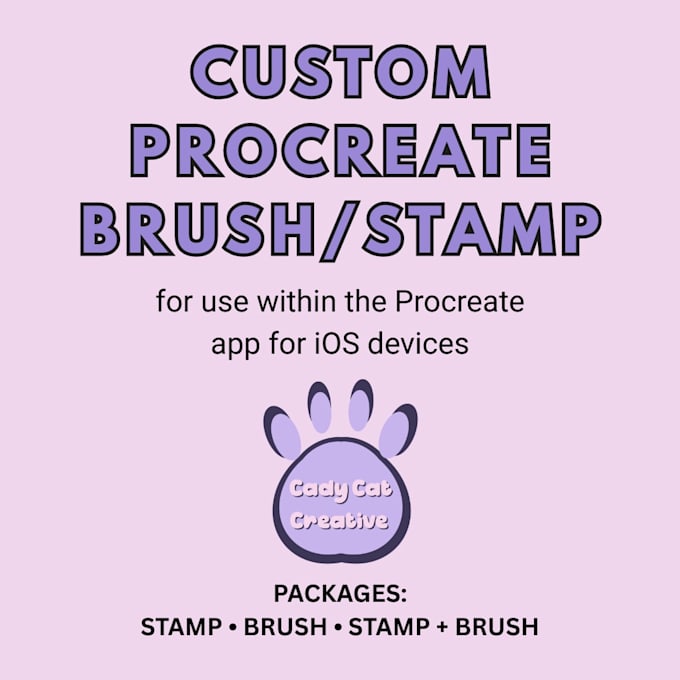 CUSTOM PROCREATE BRUSH/STAMP

for use within the Procreate app for iOS devices

Cady Cat Creative

PACKAGES:
STAMP • BRUSH • STAMP + BRUSH